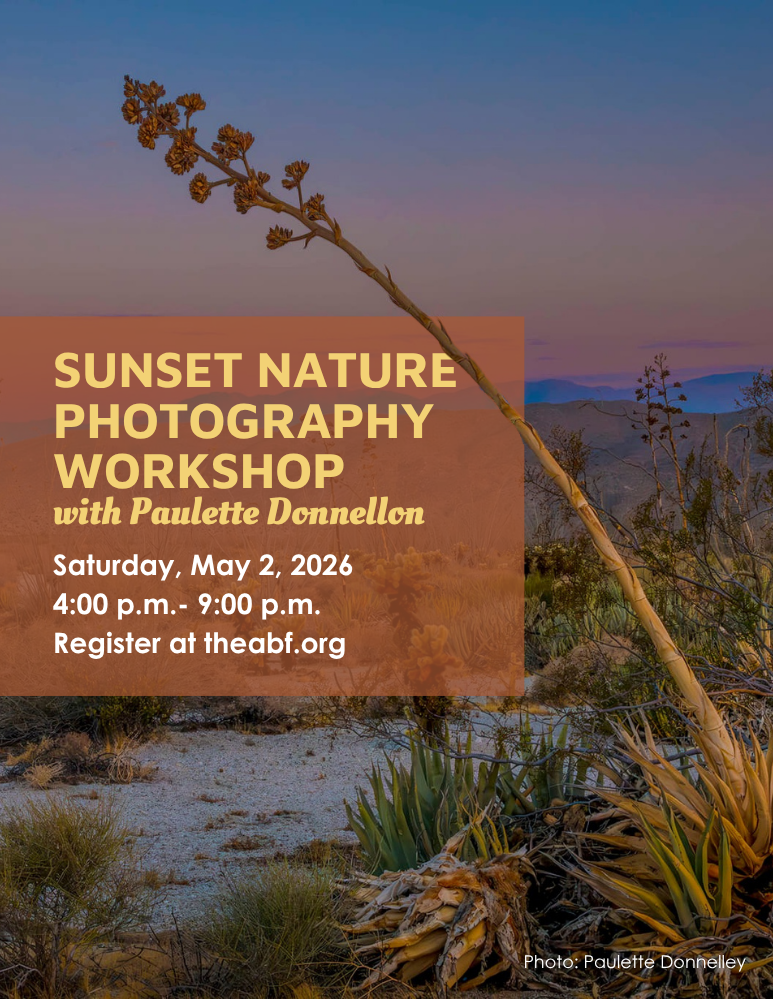 SUNSET NATURE PHOTOGRAPHY WORKSHOP
with Paulette Donnellon

Saturday, May 2, 2026
4:00 p.m.- 9:00 p.m.
Register at theabf.org

Photo: Paulette Donnelley